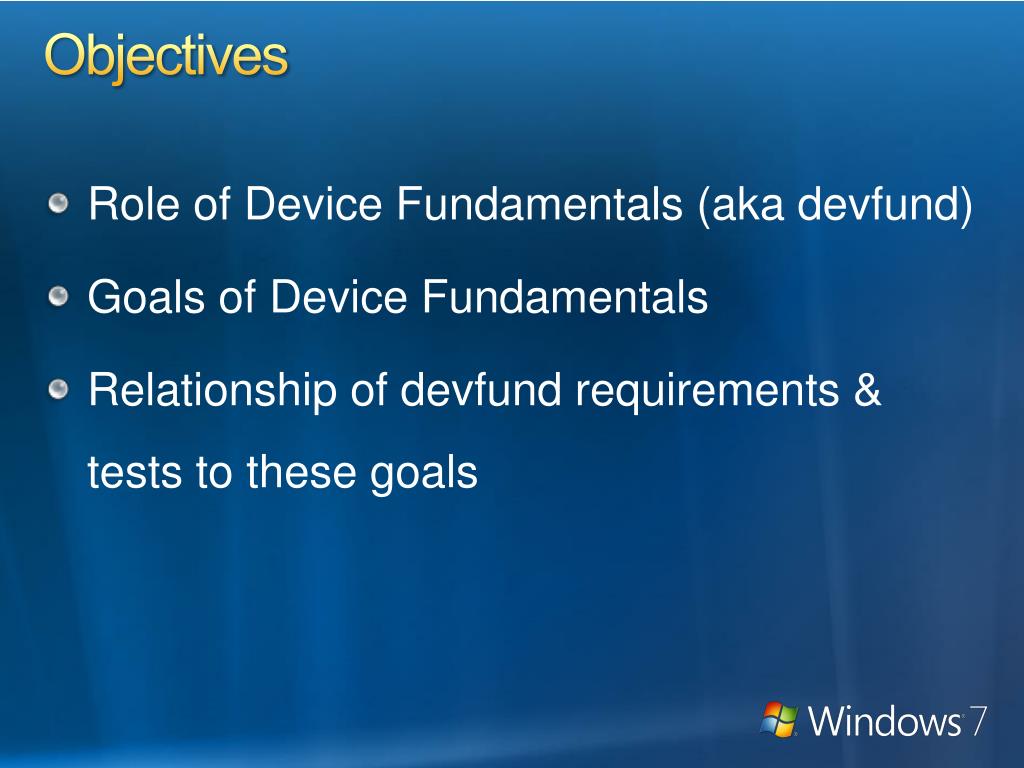 Objectives

Role of Device Fundamentals (aka devfund)

Goals of Device Fundamentals

Relationship of devfund requirements & tests to these goals

Windows 7